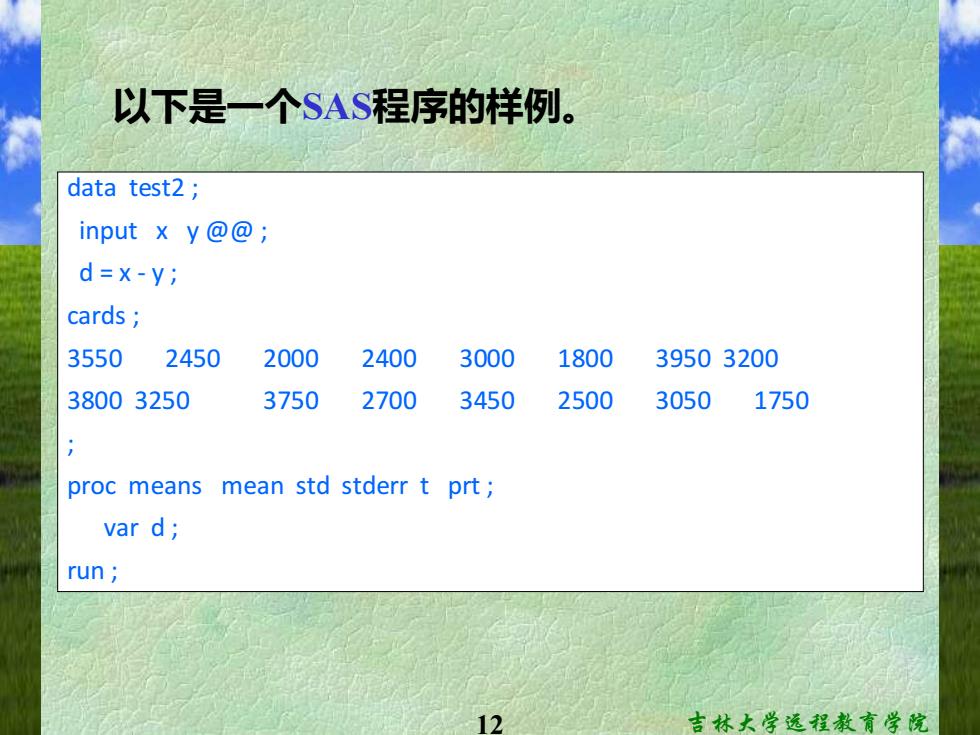 以下是一个SAS程序的样例。

data test2 ;
input x y @@ ;
d = x - y ;
cards ;
3550 2450 2000 2400 3000 1800 3950 3200
3800 3250 3750 2700 3450 2500 3050 1750
;
proc means mean std stderr t prt ;
var d ;
run ;

12

吉林大学远程教育学院